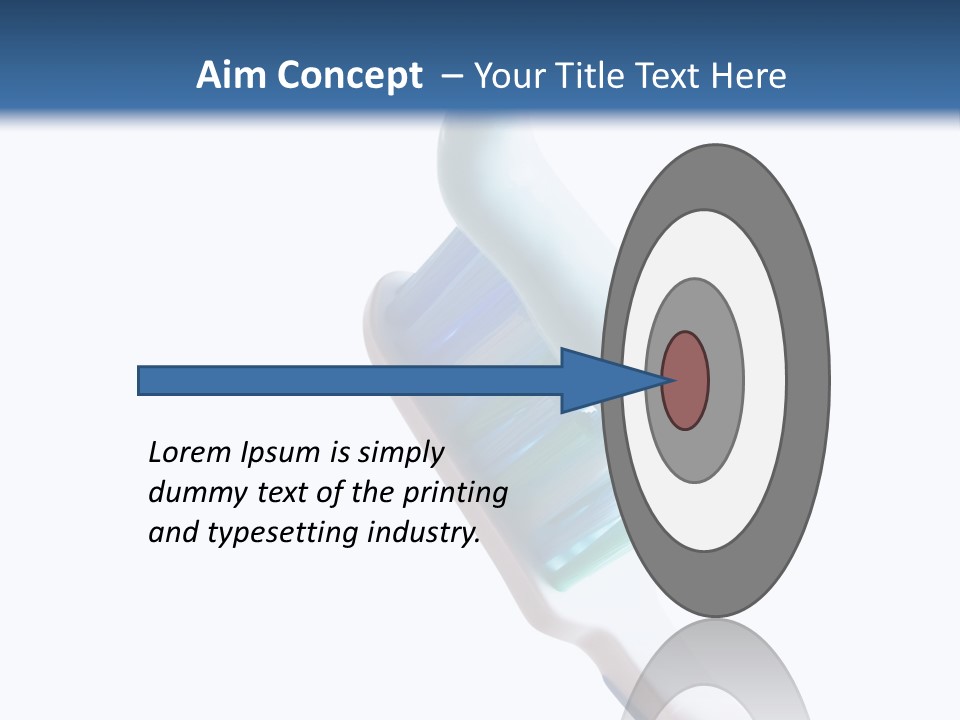 Aim Concept – Your Title Text Here

Lorem Ipsum is simply dummy text of the printing and typesetting industry.